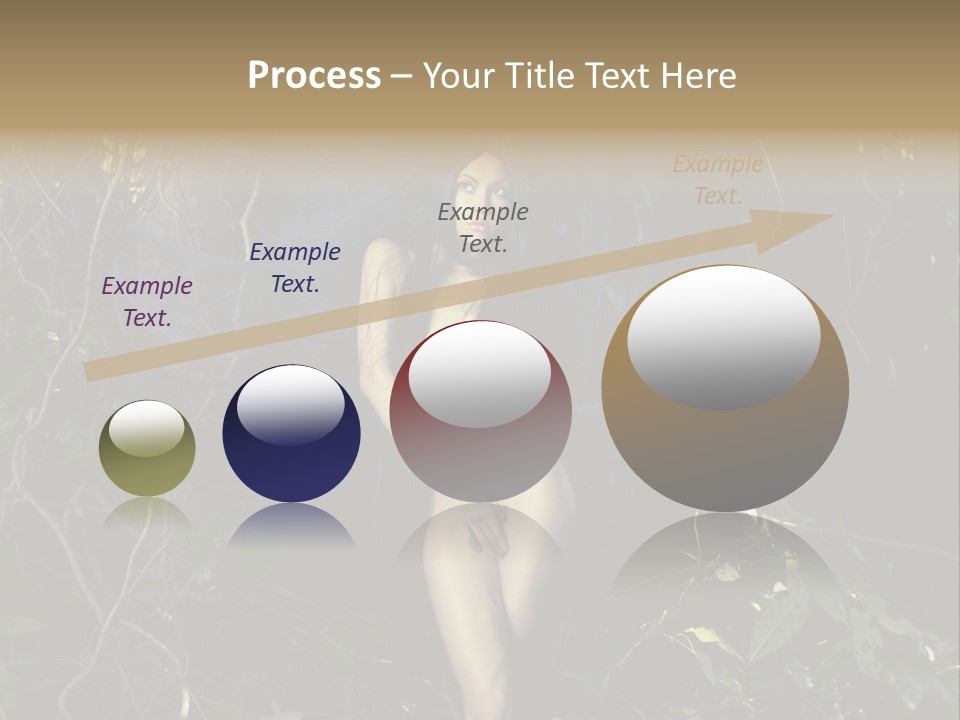 Process – Your Title Text Here

Example Text.

Example Text.

Example Text.

Example Text.